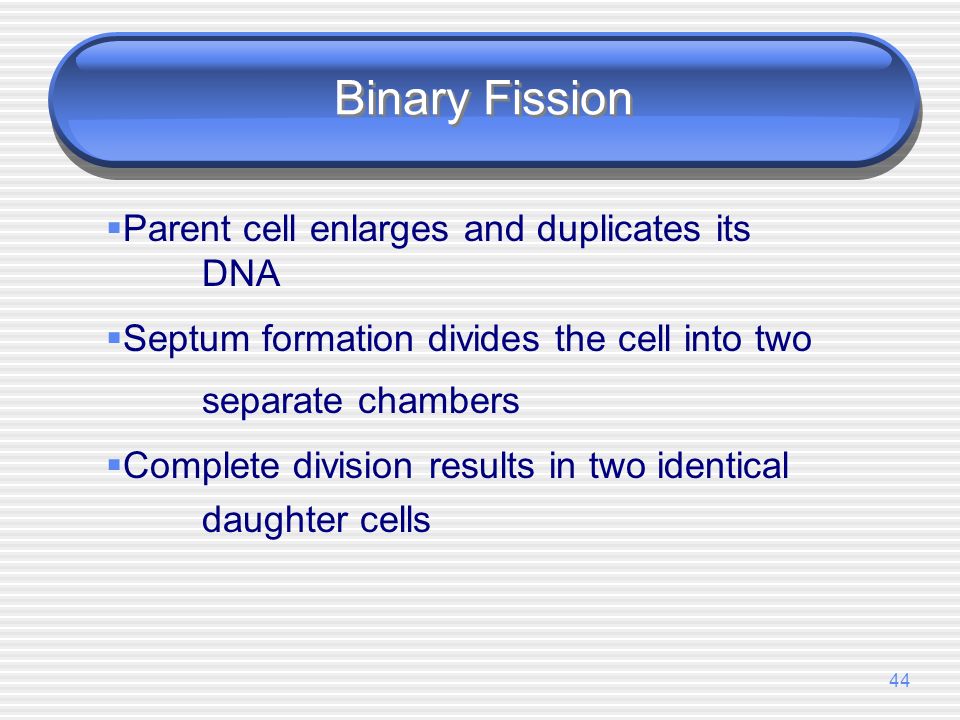 Binary Fission

▪Parent cell enlarges and duplicates its DNA

▪Septum formation divides the cell into two separate chambers

▪Complete division results in two identical daughter cells

44